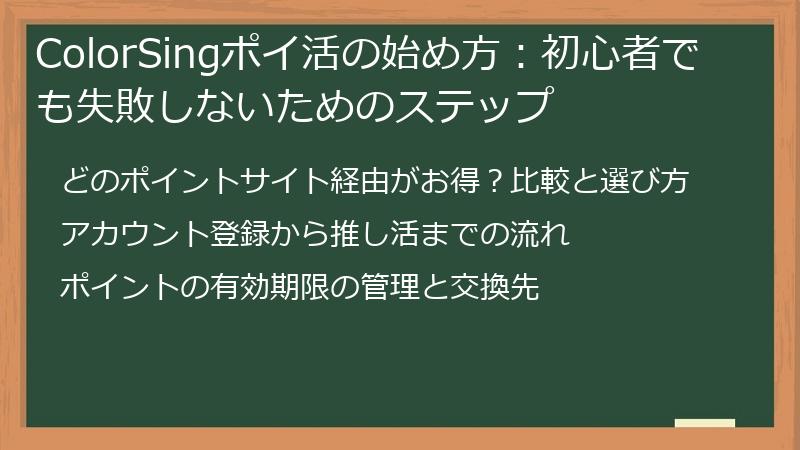 ColorSingポイ活の始め方：初心者でも失敗しないためのステップ

どのポイントサイト経由がお得？比較と選び方

アカウント登録から推し活までの流れ

ポイントの有効期限の管理と交換先